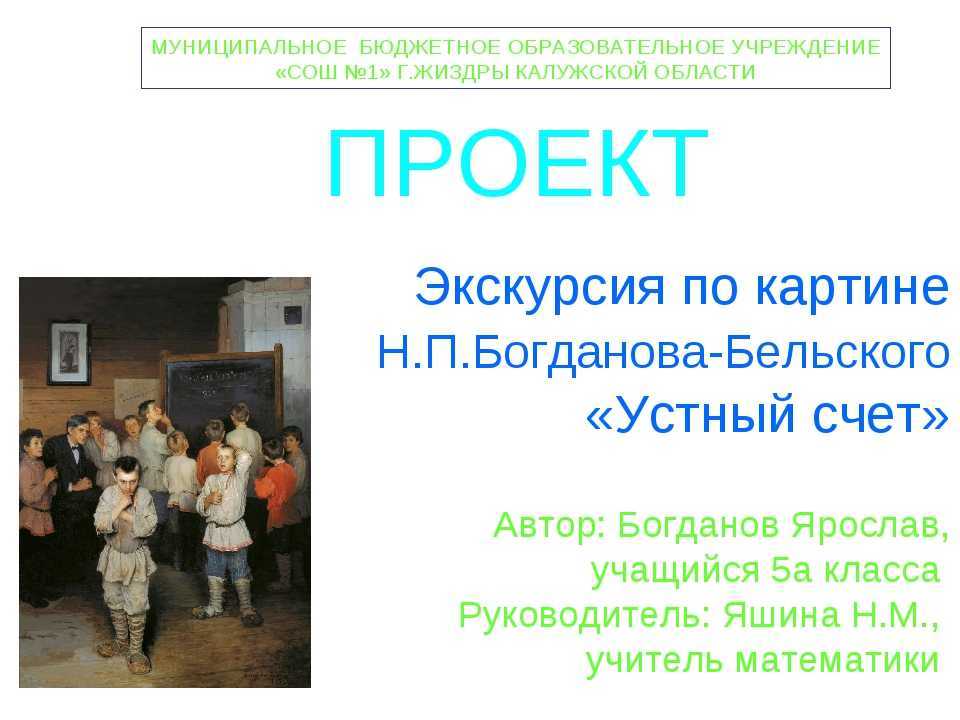 МУНИЦИПАЛЬНОЕ БЮДЖЕТНОЕ ОБРАЗОВАТЕЛЬНОЕ УЧРЕЖДЕНИЕ «СОШ №1» Г.ЖИЗДРЫ КАЛУЖСКОЙ ОБЛАСТИ

ПРОЕКТ

Экскурсия по картине Н.П.Богданова-Бельского «Устный счет»

Автор: Богданов Ярослав, учащийся 5а класса
Руководитель: Яшина Н.М., учитель математики